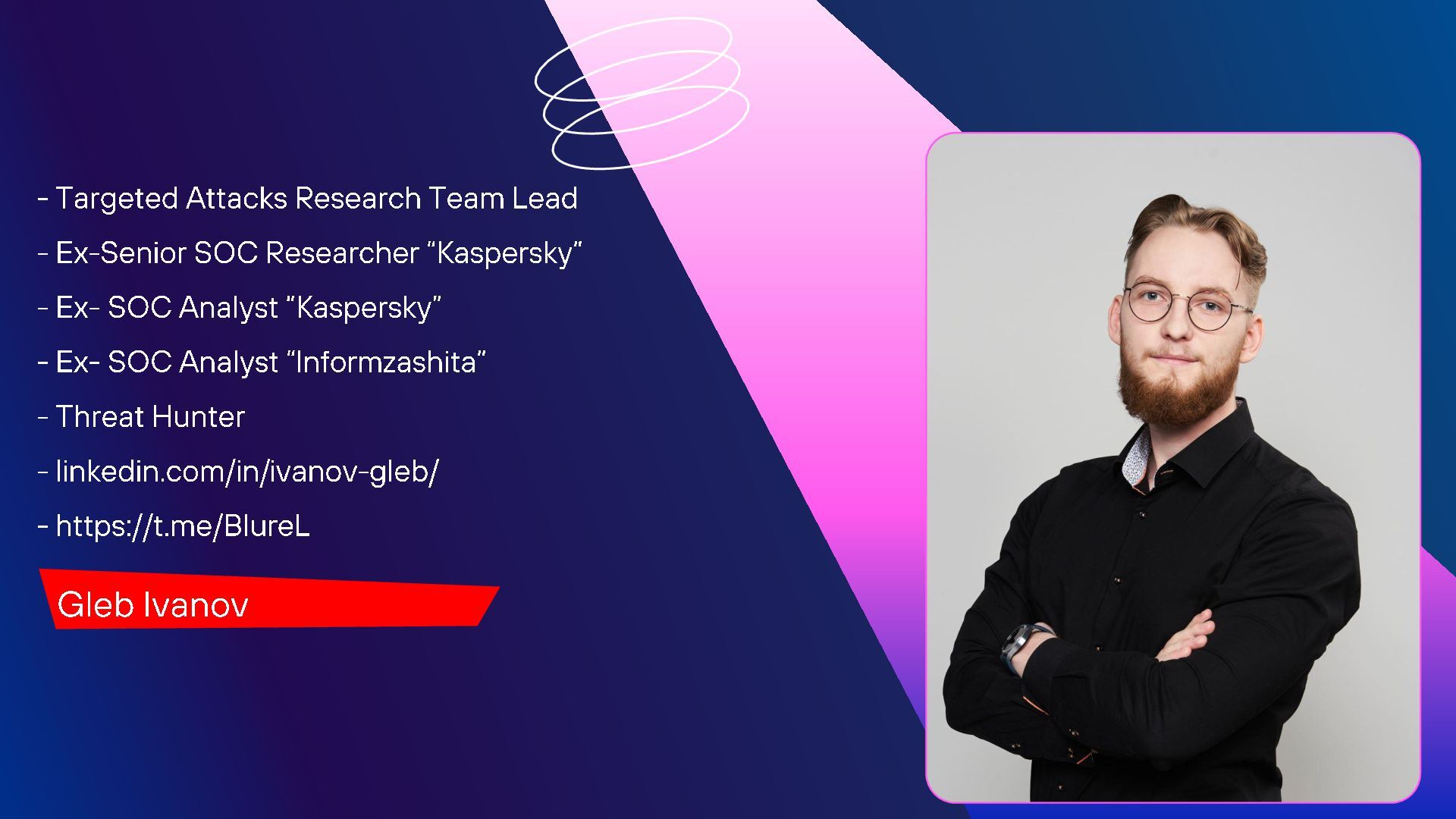 - Targeted Attacks Research Team Lead

- Ex-Senior SOC Researcher “Kaspersky”

- Ex- SOC Analyst “Kaspersky”

- Ex- SOC Analyst “Informzashita”

- Threat Hunter

- linkedin.com/in/ivanov-gleb/

- https://t.me/BlureL

Gleb Ivanov